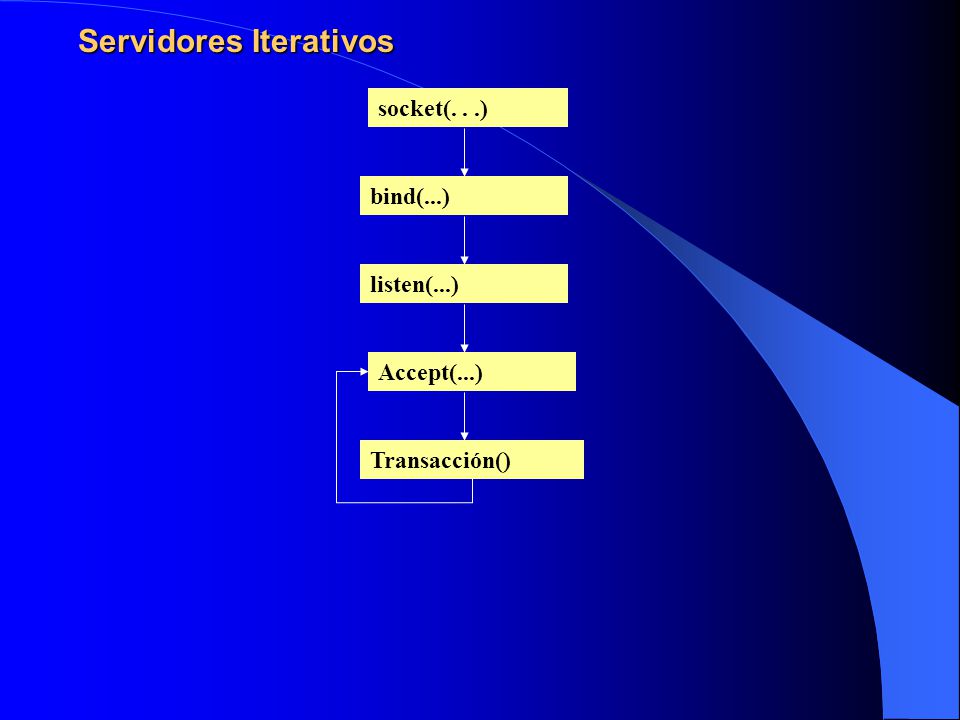 Servidores Iterativos

socket(. . .)

bind(...)

listen(...)

Accept(...)

Transacción()